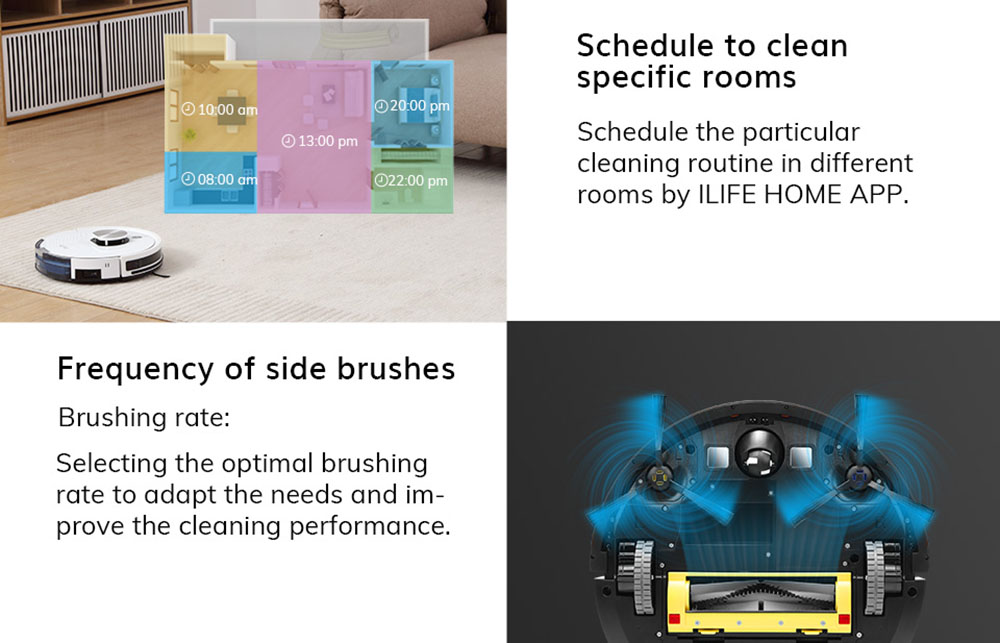 10:00 am

20:00 pm

13:00 pm

08:00 am

22:00 pm

Schedule to clean specific rooms

Schedule the particular cleaning routine in different rooms by ILIFE HOME APP.

Frequency of side brushes

Brushing rate:

Selecting the optimal brushing rate to adapt the needs and improve the cleaning performance.